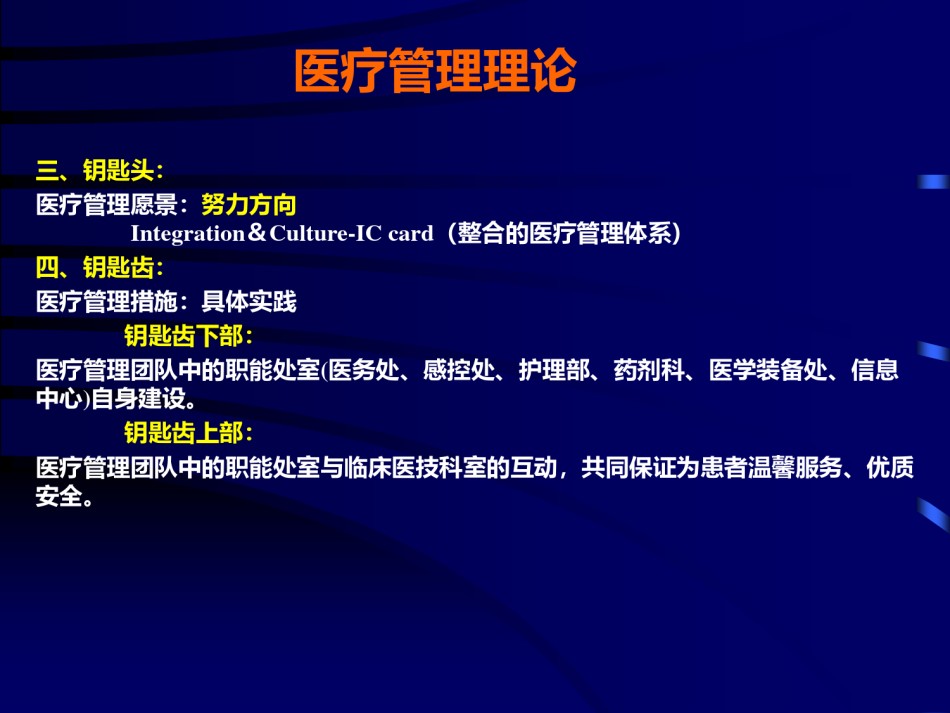 医疗管理理论

三、钥匙头：
医疗管理愿景：努力方向
Integration＆Culture-IC card（整合的医疗管理体系）
四、钥匙齿：
医疗管理措施：具体实践
钥匙齿下部：
医疗管理团队中的职能处室(医务处、感控处、护理部、药剂科、医学装备处、信息中心)自身建设。
钥匙齿上部：
医疗管理团队中的职能处室与临床医技科室的互动，共同保证为患者温馨服务、优质安全。